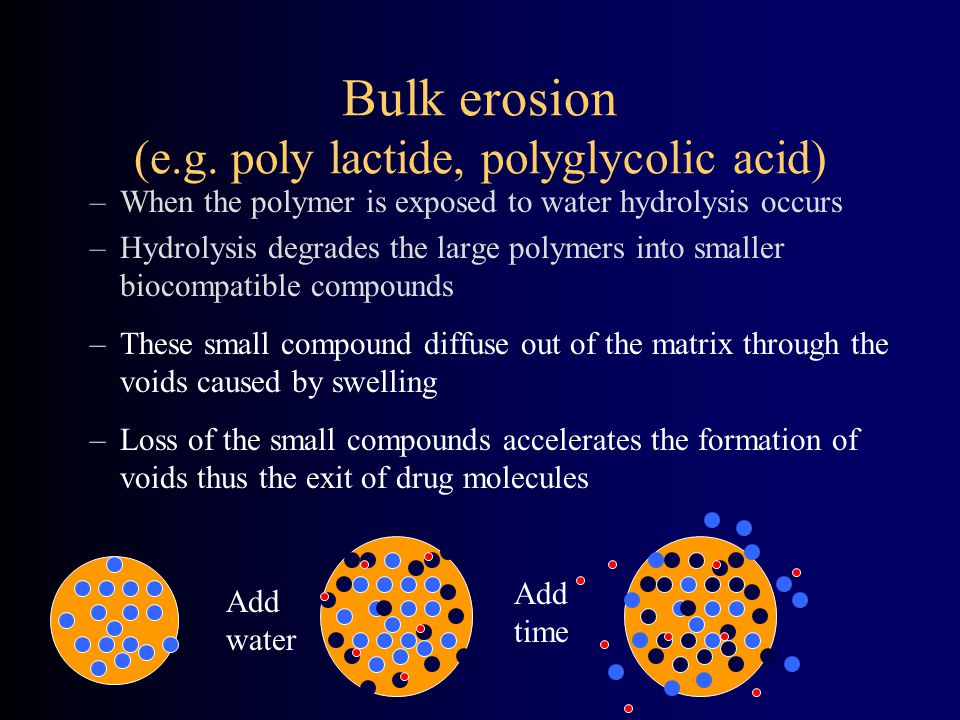 Bulk erosion
(e.g. poly lactide, polyglycolic acid)

– When the polymer is exposed to water hydrolysis occurs
– Hydrolysis degrades the large polymers into smaller biocompatible compounds
– These small compound diffuse out of the matrix through the voids caused by swelling
– Loss of the small compounds accelerates the formation of voids thus the exit of drug molecules

Add water

Add time